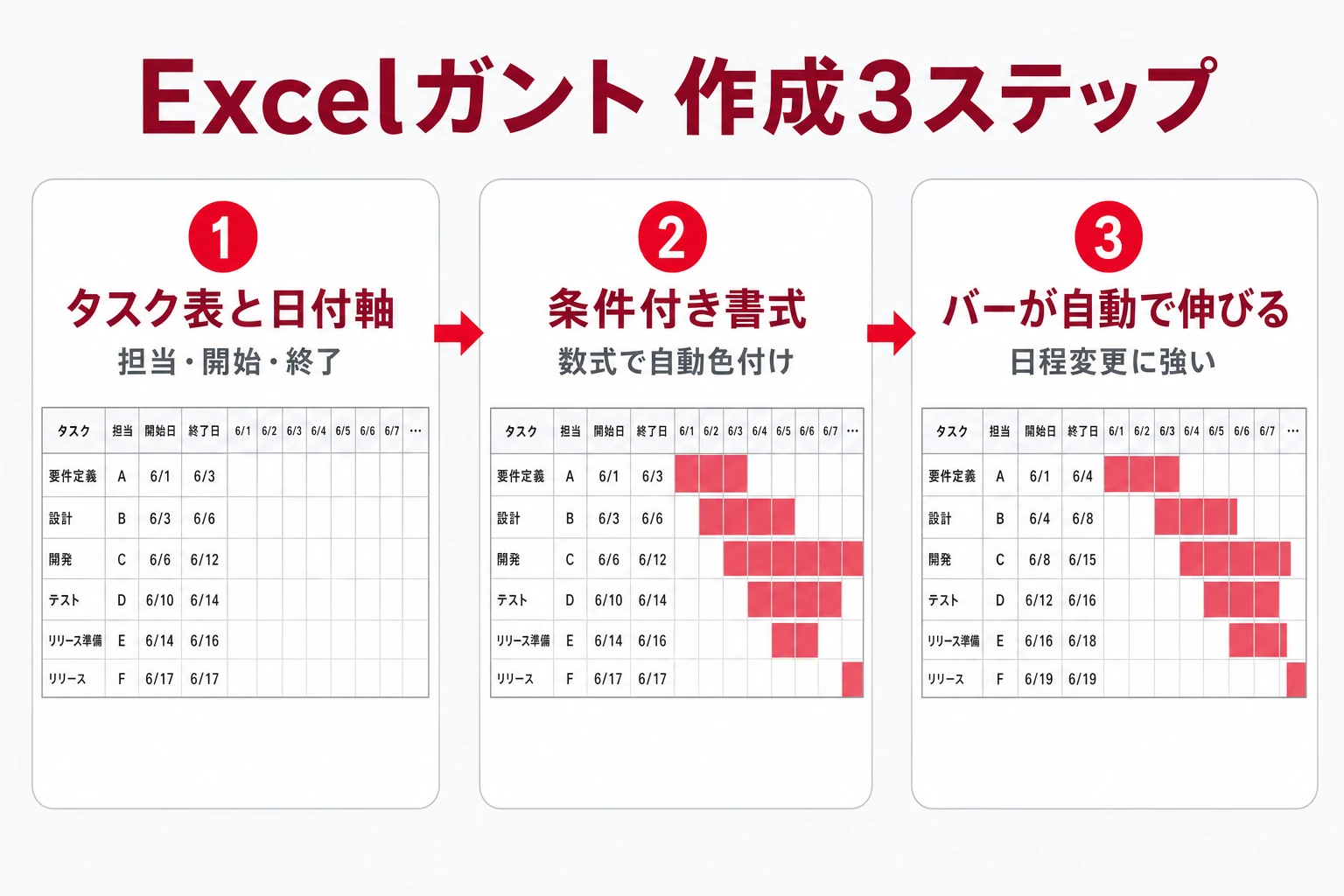 Excelガント 作成3ステップ

1
タスク表と日付軸
担当・開始・終了

| タスク | 担当 | 開始日 | 終了日 | 6/1 | 6/2 | 6/3 | 6/4 | 6/5 | 6/6 | 6/7 | … |
|---|---|---|---|---|---|---|---|---|---|---|---|
| 要件定義 | A | 6/1 | 6/3 | | | | | | | | |
| 設計 | B | 6/3 | 6/6 | | | | | | | | |
| 開発 | C | 6/6 | 6/12 | | | | | | | | |
| テスト | D | 6/10 | 6/14 | | | | | | | | |
| リリース準備 | E | 6/14 | 6/16 | | | | | | | | |
| リリース | F | 6/17 | 6/17 | | | | | | | | |

2
条件付き書式
数式で自動色付け

| タスク | 担当 | 開始日 | 終了日 | 6/1 | 6/2 | 6/3 | 6/4 | 6/5 | 6/6 | 6/7 | … |
|---|---|---|---|---|---|---|---|---|---|---|---|
| 要件定義 | A | 6/1 | 6/3 | | | | | | | | |
| 設計 | B | 6/3 | 6/6 | | | | | | | | |
| 開発 | C | 6/6 | 6/12 | | | | | | | | |
| テスト | D | 6/10 | 6/14 | | | | | | | | |
| リリース準備 | E | 6/14 | 6/16 | | | | | | | | |
| リリース | F | 6/17 | 6/17 | | | | | | | | |

3
バーが自動で伸びる
日程変更に強い

| タスク | 担当 | 開始日 | 終了日 | 6/1 | 6/2 | 6/3 | 6/4 | 6/5 | 6/6 | 6/7 | … |
|---|---|---|---|---|---|---|---|---|---|---|---|
| 要件定義 | A | 6/1 | 6/4 | | | | | | | | |
| 設計 | B | 6/4 | 6/8 | | | | | | | | |
| 開発 | C | 6/8 | 6/15 | | | | | | | | |
| テスト | D | 6/12 | 6/16 | | | | | | | | |
| リリース準備 | E | 6/16 | 6/18 | | | | | | | | |
| リリース | F | 6/19 | 6/19 | | | | | | | | |